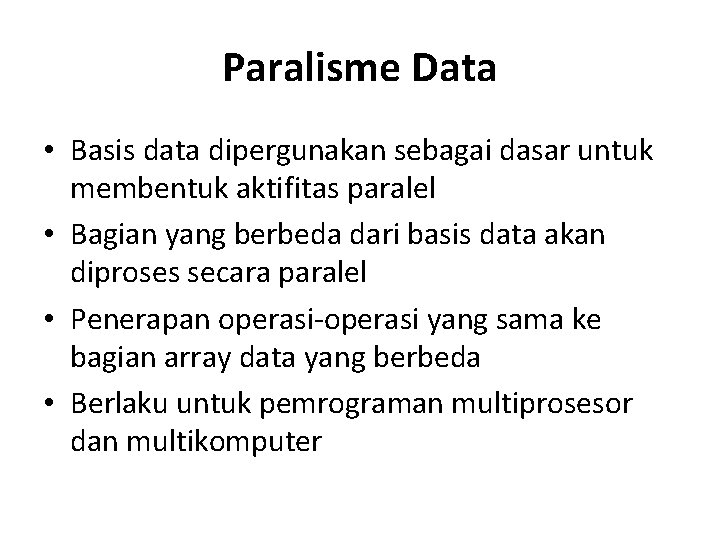 Paralisme Data

• Basis data dipergunakan sebagai dasar untuk membentuk aktifitas paralel
• Bagian yang berbeda dari basis data akan diproses secara paralel
• Penerapan operasi-operasi yang sama ke bagian array data yang berbeda
• Berlaku untuk pemrograman multiprosesor dan multikomputer